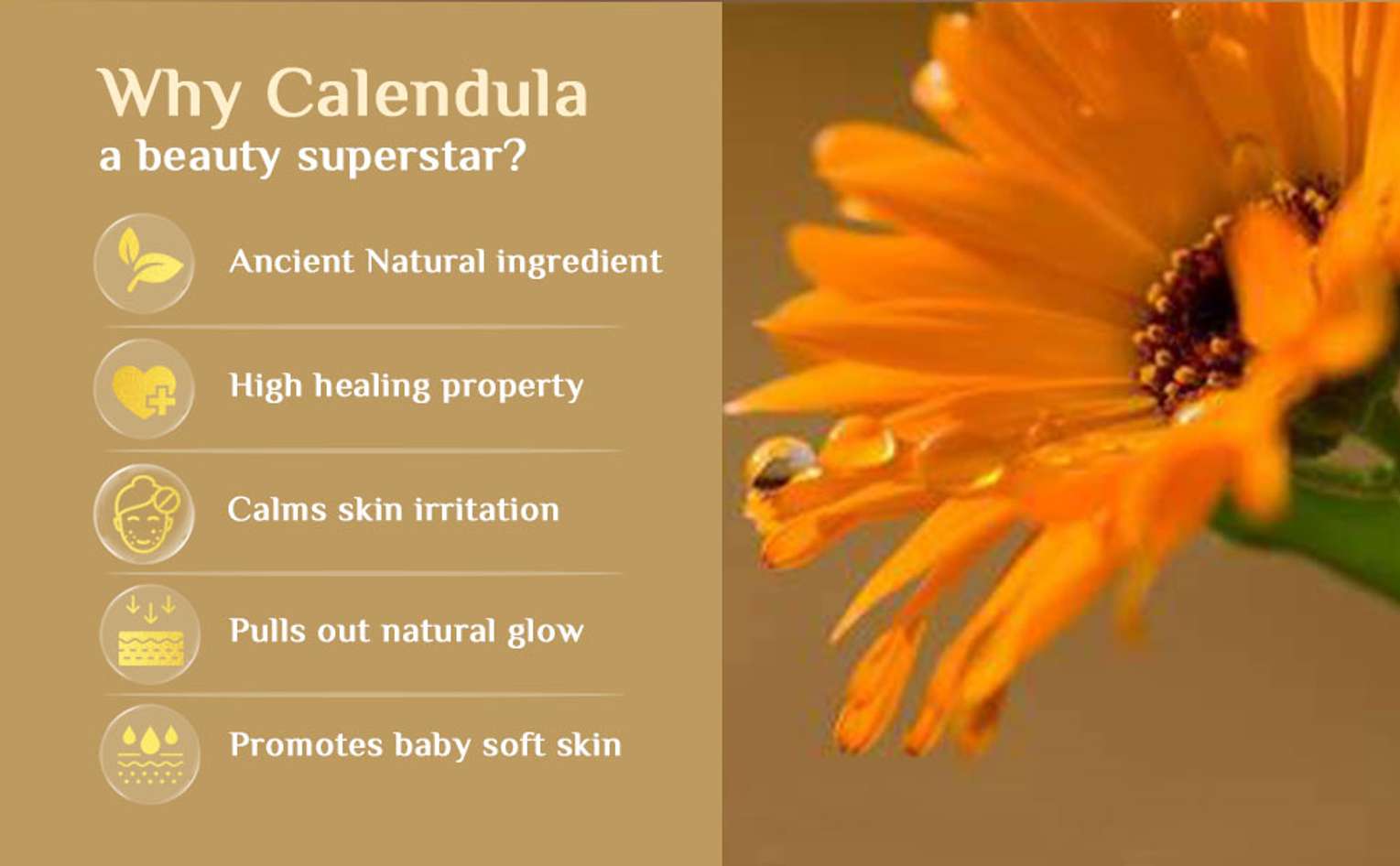 Why Calendula
a beauty superstar?

Ancient Natural ingredient

High healing property

Calms skin irritation

Pulls out natural glow

Promotes baby soft skin